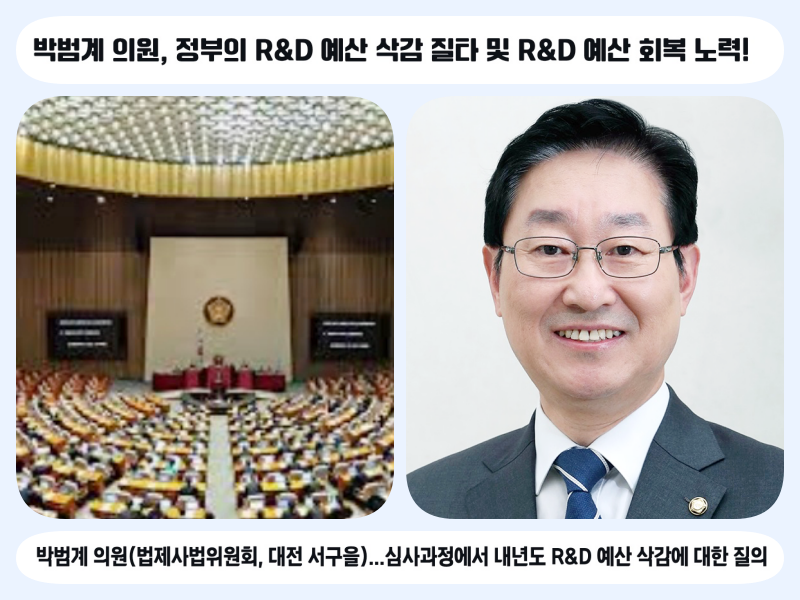 박범계 의원, 정부의 R&D 예산 삭감 질타 및 R&D 예산 회복 노력!

박범계 의원(법제사법위원회, 대전 서구을)...심사과정에서 내년도 R&D 예산 삭감에 대한 질의